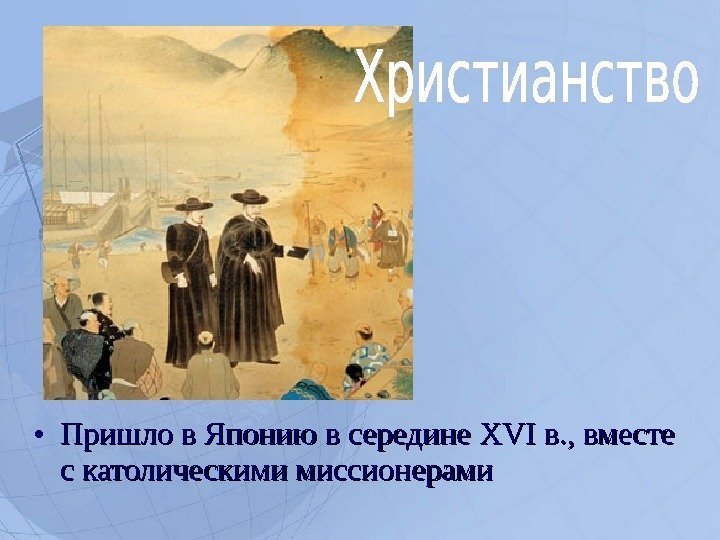 Христианство

• Пришло в Японию в середине XVI в., вместе с католическими миссионерами